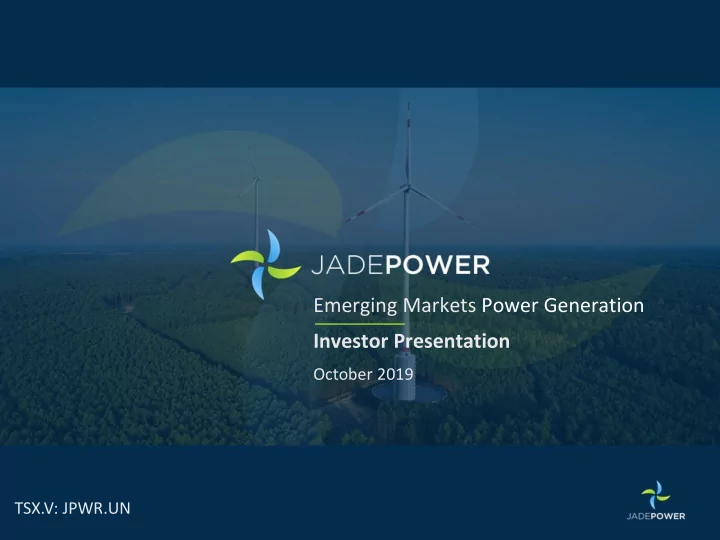 JADEPOWER

Emerging Markets Power Generation

Investor Presentation

October 2019

TSX.V: JPWR.UN

JADEPOWER